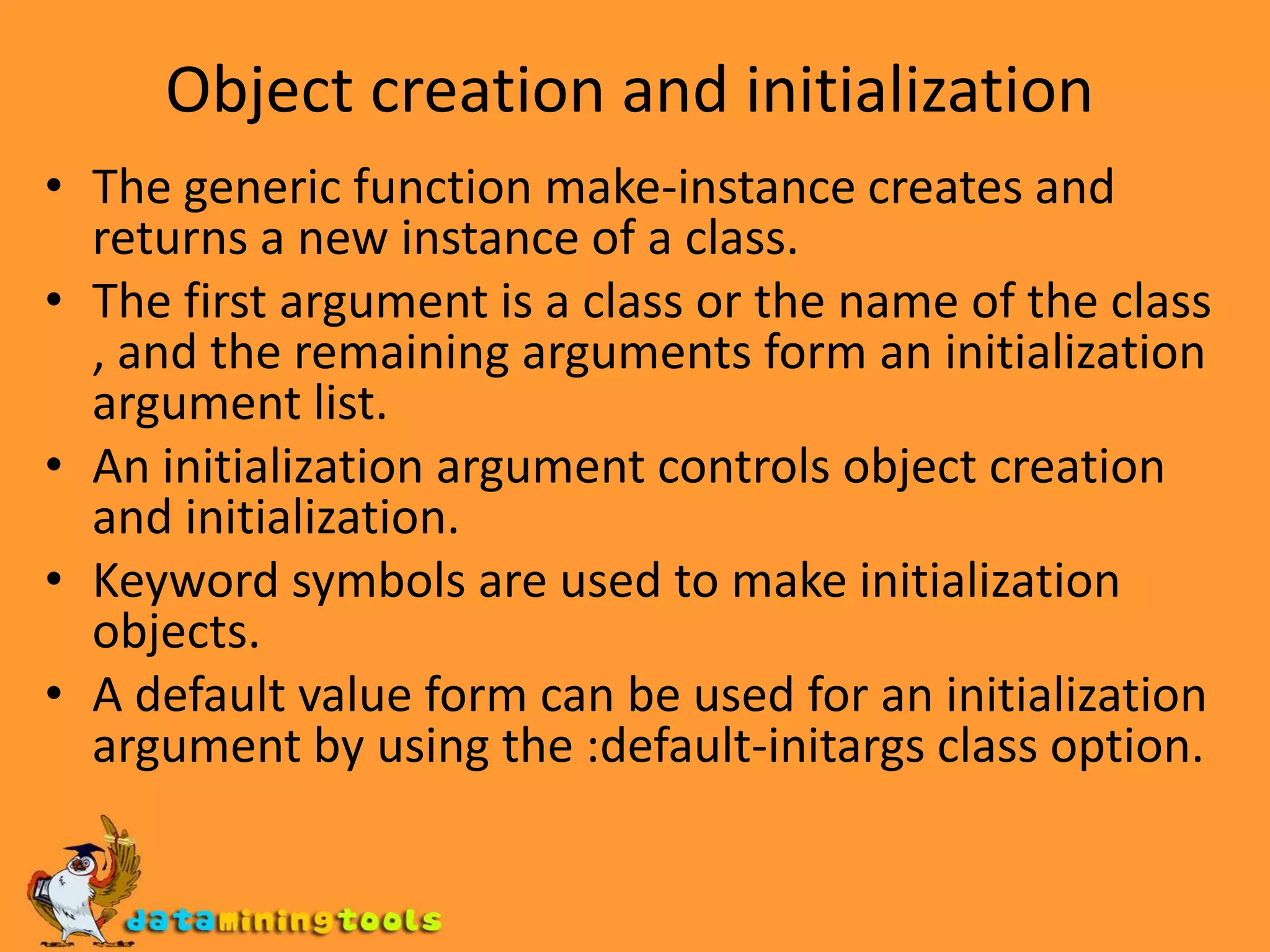 Object creation and initialization

• The generic function make-instance creates and returns a new instance of a class.
• The first argument is a class or the name of the class , and the remaining arguments form an initialization argument list.
• An initialization argument controls object creation and initialization.
• Keyword symbols are used to make initialization objects.
• A default value form can be used for an initialization argument by using the :default-initargs class option.

dataminingtools